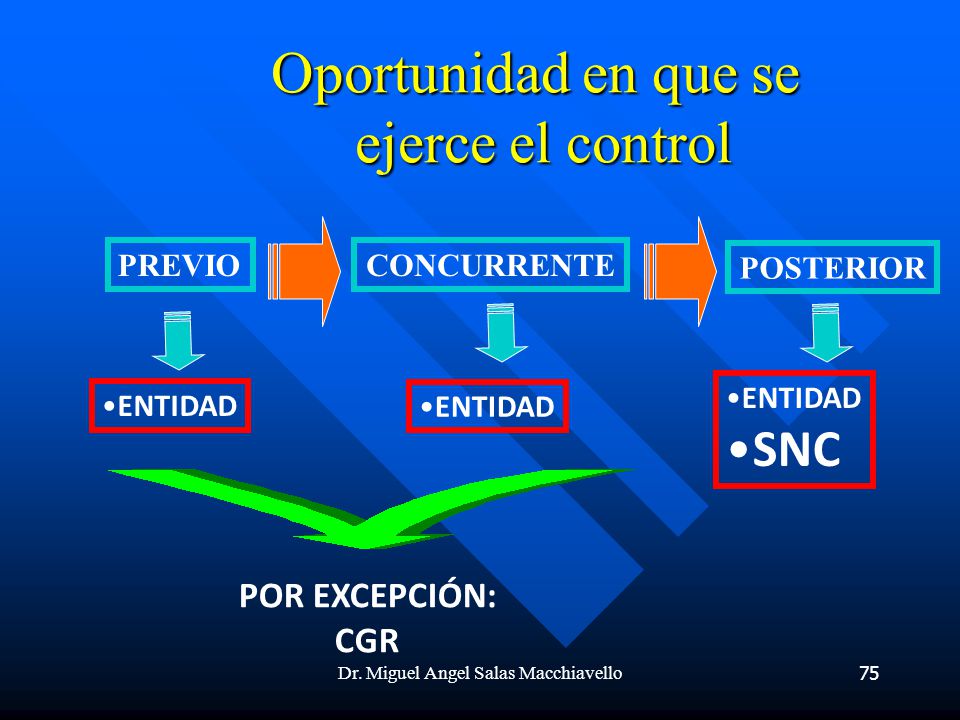 Oportunidad en que se ejerce el control

PREVIO

CONCURRENTE

POSTERIOR

•ENTIDAD

•ENTIDAD

•ENTIDAD
•SNC

POR EXCEPCIÓN:
CGR

Dr. Miguel Angel Salas Macchiavello

75